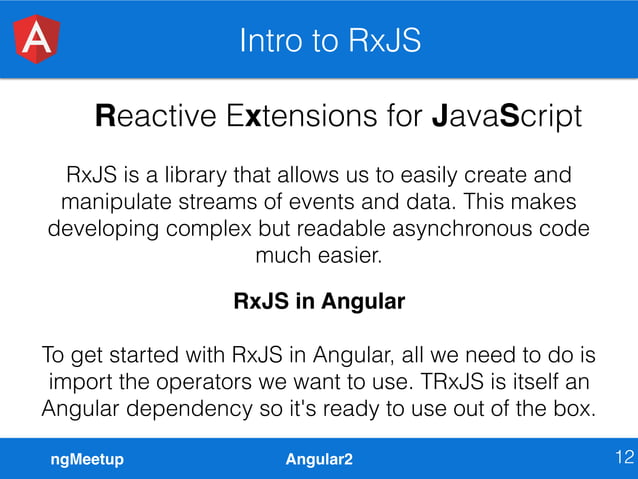 A

Intro to RxJS

Reactive Extensions for JavaScript

RxJS is a library that allows us to easily create and manipulate streams of events and data. This makes developing complex but readable asynchronous code much easier.

RxJS in Angular

To get started with RxJS in Angular, all we need to do is import the operators we want to use. TRxJS is itself an Angular dependency so it's ready to use out of the box.

ngMeetup

Angular2

12